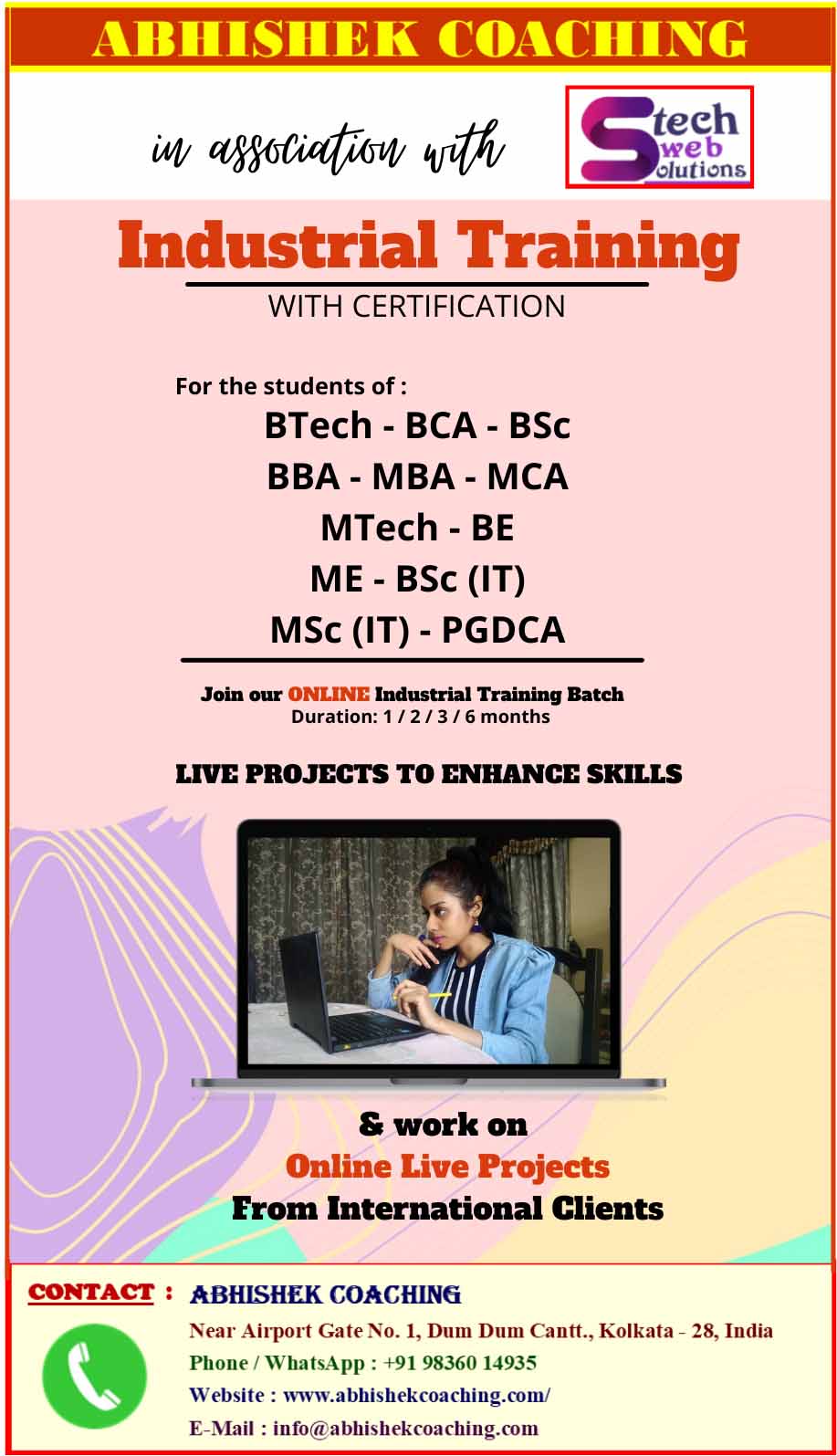 ABHISHEK COACHING

in association with

Stech web Solutions

Industrial Training

WITH CERTIFICATION

For the students of :

BTech - BCA - BSc

BBA - MBA - MCA

MTech - BE

ME - BSc (IT)

MSc (IT) - PGDCA

Join our ONLINE Industrial Training Batch
Duration: 1 / 2 / 3 / 6 months

LIVE PROJECTS TO ENHANCE SKILLS

& work on
Online Live Projects
From International Clients

CONTACT : ABHISHEK COACHING
Near Airport Gate No. 1, Dum Dum Cantt., Kolkata - 28, India
Phone / WhatsApp : +91 98360 14935
Website : www.abhishekcoaching.com/
E-Mail : info@abhishekcoaching.com